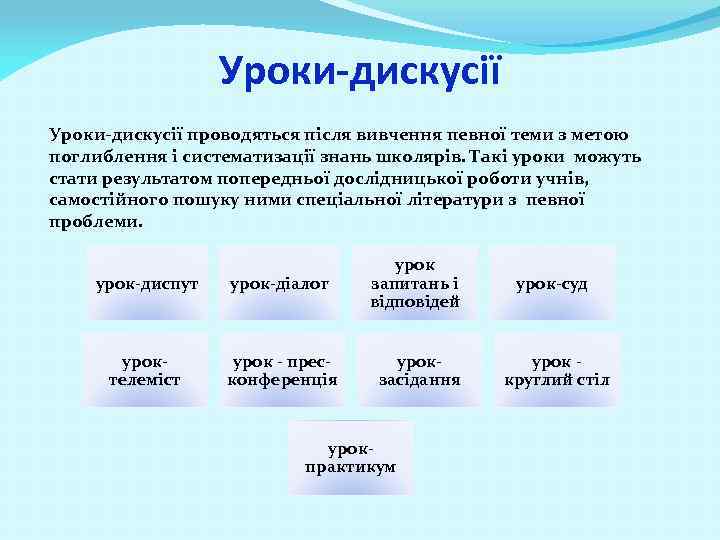 Уроки-дискусії

Уроки-дискусії проводяться після вивчення певної теми з метою поглиблення і систематизації знань школярів. Такі уроки можуть стати результатом попередньої дослідницької роботи учнів, самостійного пошуку ними спеціальної літератури з певної проблеми.

урок-диспут

урок-діалог

урок запитань і відповідей

урок-суд

урок-телеміст

урок - прес-конференція

урок-засідання

урок - круглий стіл

урок-практикум